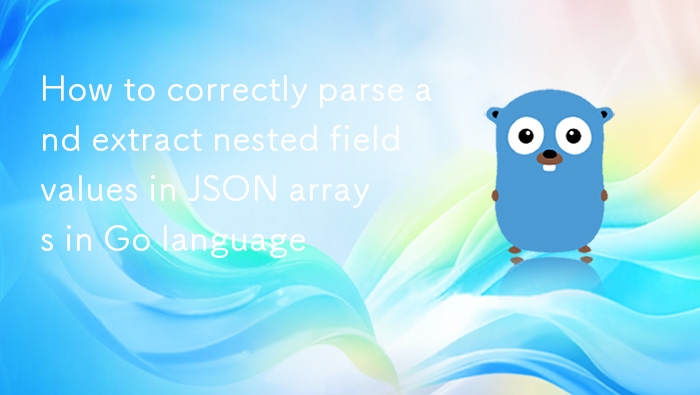 How to correctly parse a nd extract nested field values in JSON array s in Go language